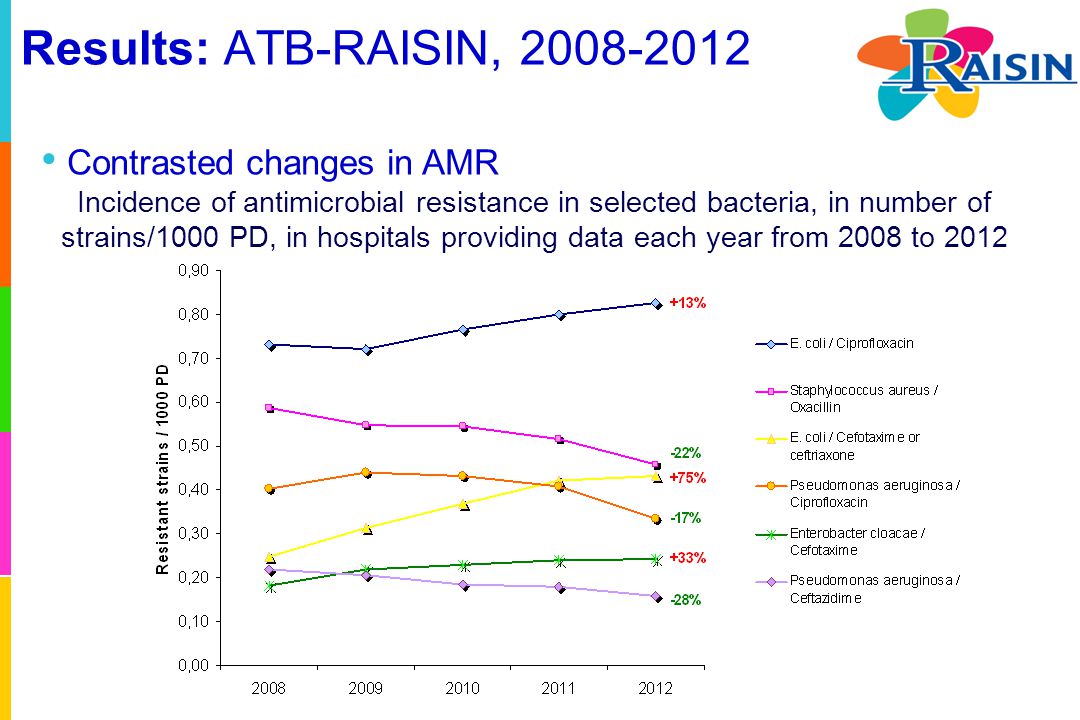 Results: ATB-RAISIN, 2008-2012

RAISIN

• Contrasted changes in AMR

Incidence of antimicrobial resistance in selected bacteria, in number of strains/1000 PD, in hospitals providing data each year from 2008 to 2012

Resistant strains / 1000 PD

0,90
0,80
0,70
0,60
0,50
0,40
0,30
0,20
0,10
0,00

2008 2009 2010 2011 2012

+13%
-22%
+75%
-17%
+33%
-28%

E. coli / Ciprofloxacin
Staphylococcus aureus / Oxacillin
E. coli / Cefotaxime or ceftriaxone
Pseudomonas aeruginosa / Ciprofloxacin
Enterobacter cloacae / Cefotaxime
Pseudomonas aeruginosa / Ceftazidime